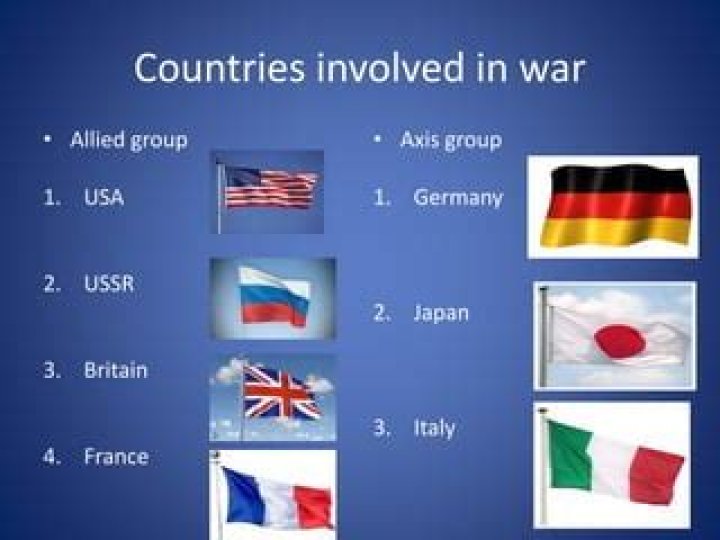 Countries involved in war

• Allied group

1. USA

2. USSR

3. Britain

4. France

• Axis group

1. Germany

2. Japan

3. Italy